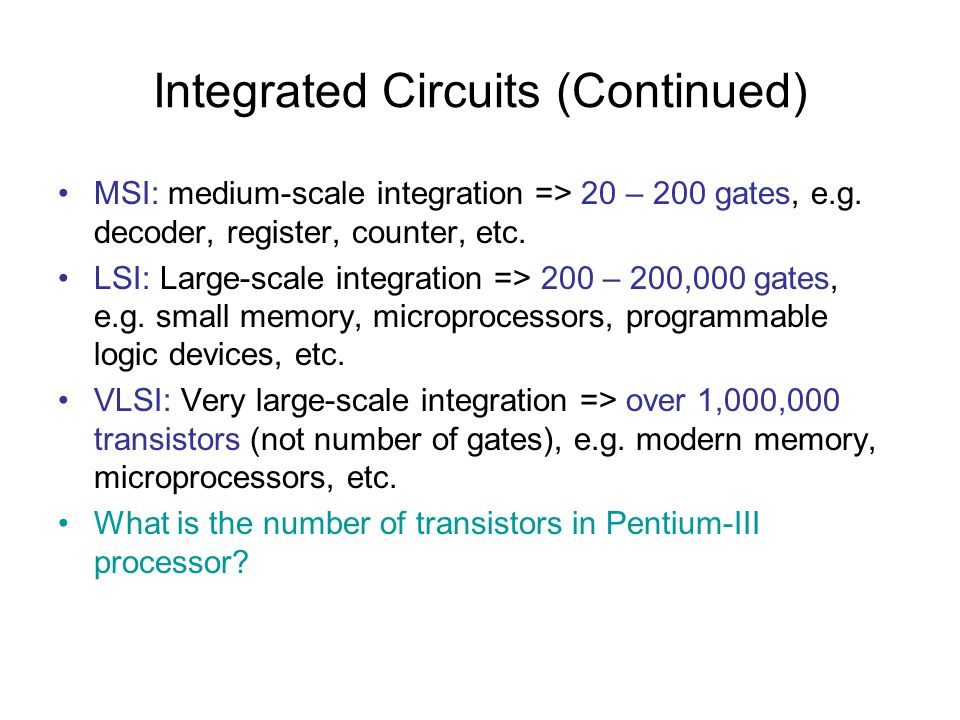 Integrated Circuits (Continued)

• MSI: medium-scale integration => 20 – 200 gates, e.g. decoder, register, counter, etc.

• LSI: Large-scale integration => 200 – 200,000 gates, e.g. small memory, microprocessors, programmable logic devices, etc.

• VLSI: Very large-scale integration => over 1,000,000 transistors (not number of gates), e.g. modern memory, microprocessors, etc.

• What is the number of transistors in Pentium-III processor?